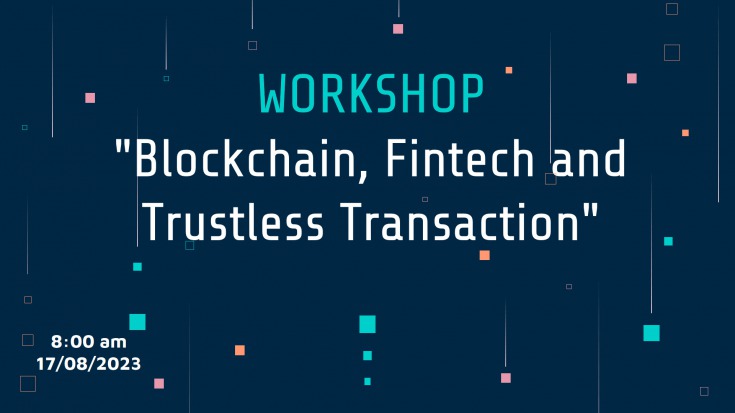 WORKSHOP
"Blockchain, Fintech and Trustless Transaction"

8:00 am
17/08/2023